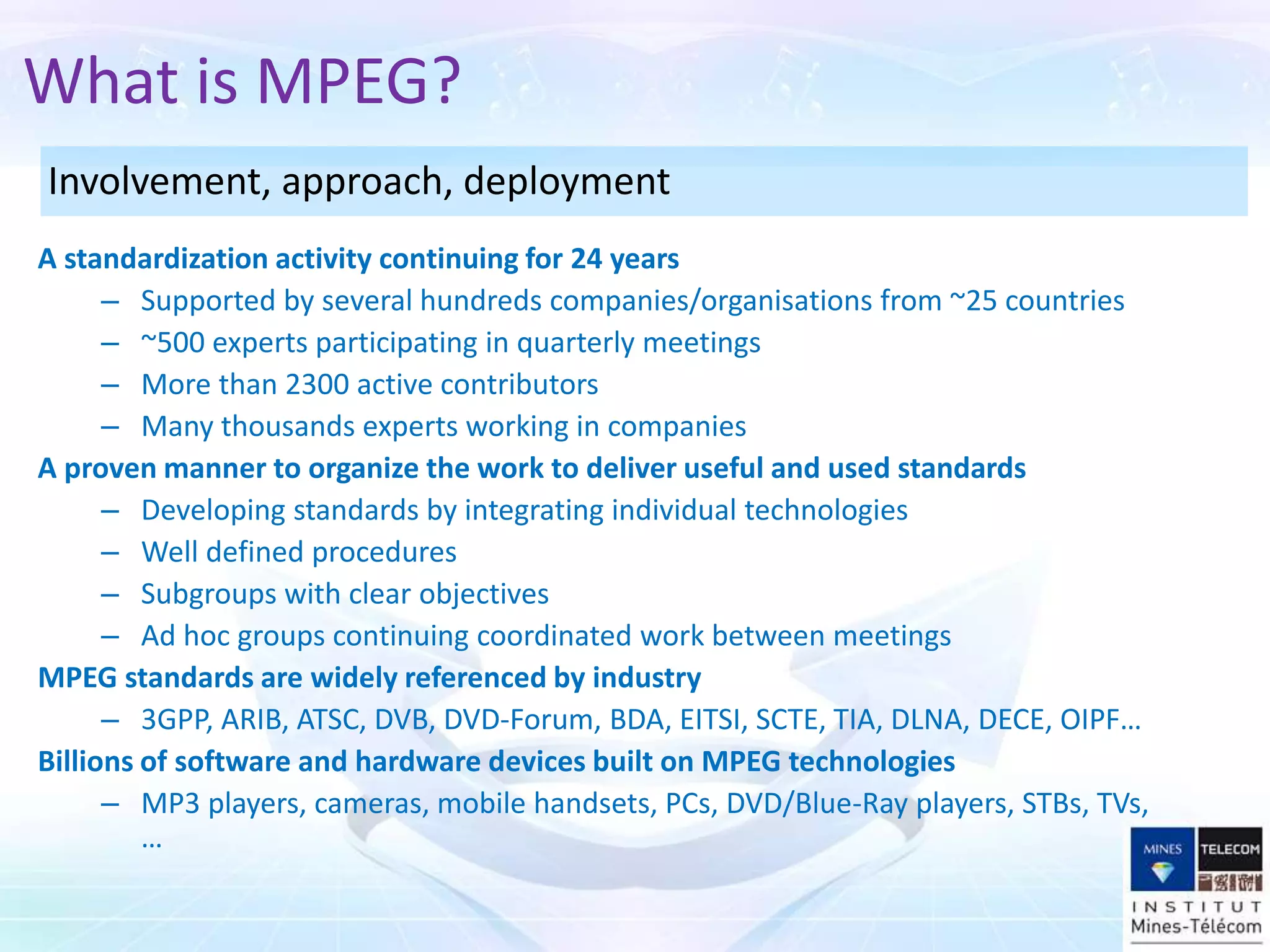 What is MPEG?

Involvement, approach, deployment

A standardization activity continuing for 24 years

– Supported by several hundreds companies/organisations from ~25 countries
– ~500 experts participating in quarterly meetings
– More than 2300 active contributors
– Many thousands experts working in companies

A proven manner to organize the work to deliver useful and used standards

– Developing standards by integrating individual technologies
– Well defined procedures
– Subgroups with clear objectives
– Ad hoc groups continuing coordinated work between meetings

MPEG standards are widely referenced by industry

– 3GPP, ARIB, ATSC, DVB, DVD-Forum, BDA, EITSI, SCTE, TIA, DLNA, DECE, OIPF…

Billions of software and hardware devices built on MPEG technologies

– MP3 players, cameras, mobile handsets, PCs, DVD/Blue-Ray players, STBs, TVs, …

MINES TELECOM
INSTITUT Mines-Télécom